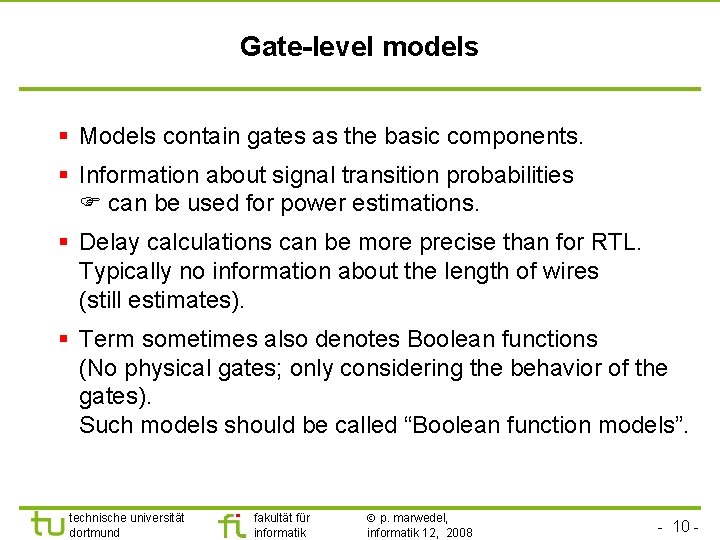 Gate-level models

▪ Models contain gates as the basic components.

▪ Information about signal transition probabilities
☞ can be used for power estimations.

▪ Delay calculations can be more precise than for RTL. Typically no information about the length of wires (still estimates).

▪ Term sometimes also denotes Boolean functions (No physical gates; only considering the behavior of the gates).
Such models should be called “Boolean function models”.

tu technische universität dortmund

fi fakultät für informatik

© p. marwedel, informatik 12, 2008

- 10 -